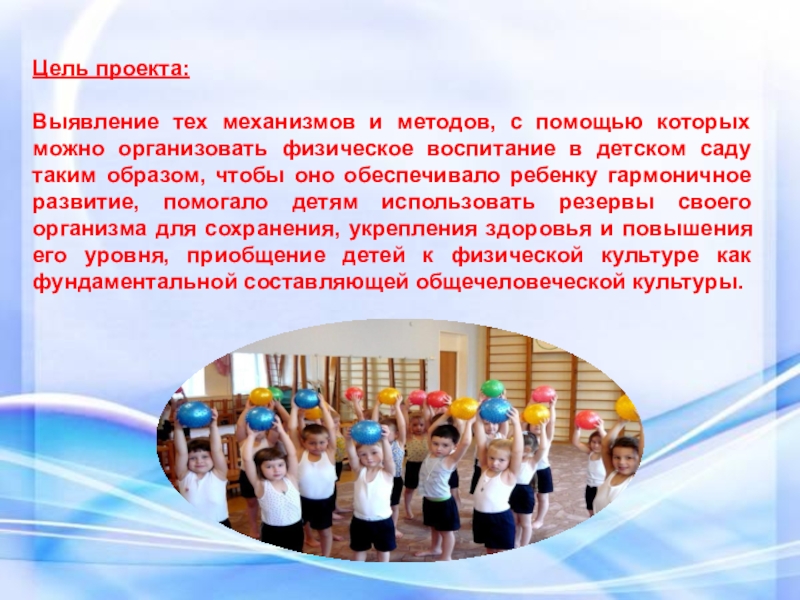 Цель проекта:

Выявление тех механизмов и методов, с помощью которых можно организовать физическое воспитание в детском саду таким образом, чтобы оно обеспечивало ребенку гармоничное развитие, помогало детям использовать резервы своего организма для сохранения, укрепления здоровья и повышения его уровня, приобщение детей к физической культуре как фундаментальной составляющей общечеловеческой культуры.